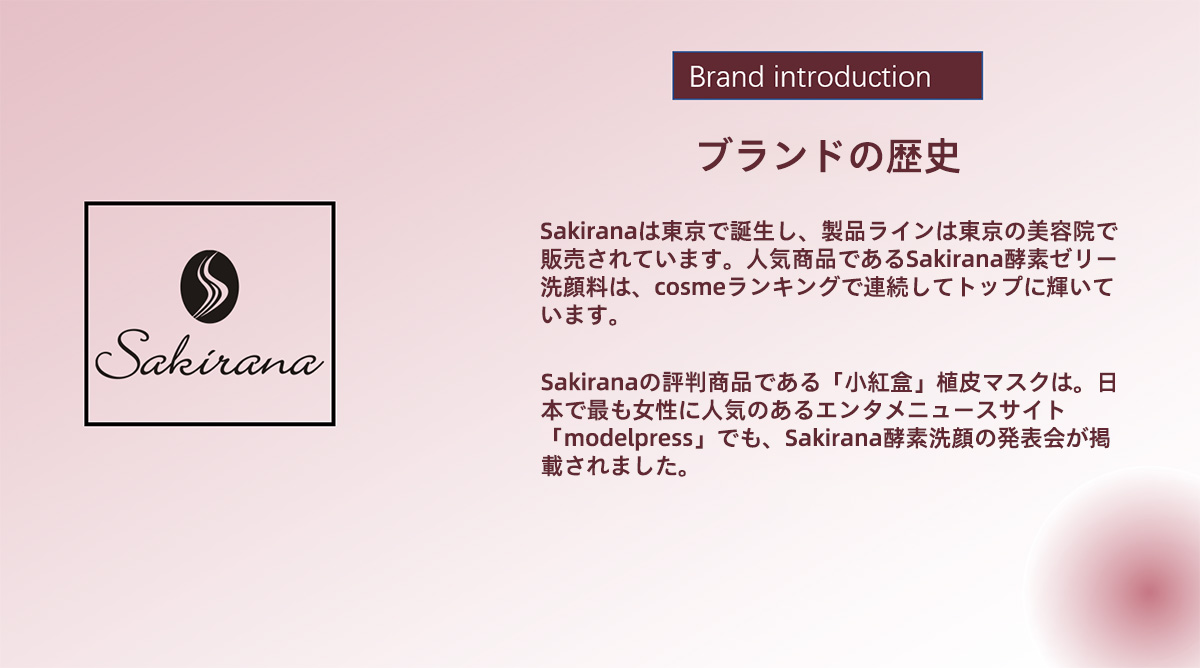 Sakirana

Brand introduction

ブランドの歴史

Sakiranaは東京で誕生し、製品ラインは東京の美容院で販売されています。人気商品であるSakirana酵素ゼリー洗顔料は、cosmeランキングで連続してトップに輝いています。

Sakiranaの評判商品である「小紅盒」植皮マスクは。日本で最も女性に人気のあるエンタメニュースサイト「modelpress」でも、Sakirana酵素洗顔の発表会が掲載されました。